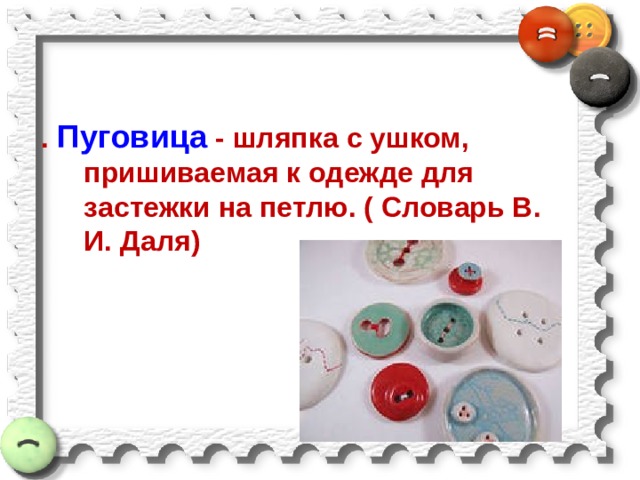 . Пуговица - шляпка с ушком, пришиваемая к одежде для застежки на петлю. ( Словарь В. И. Даля)